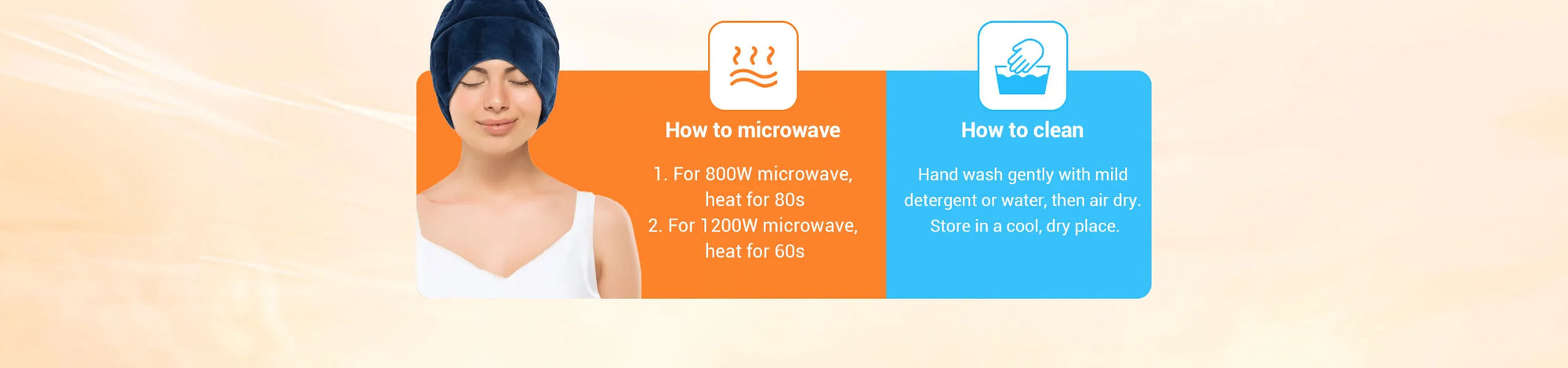 How to microwave

1. For 800W microwave, heat for 80s
2. For 1200W microwave, heat for 60s

How to clean

Hand wash gently with mild detergent or water, then air dry. Store in a cool, dry place.